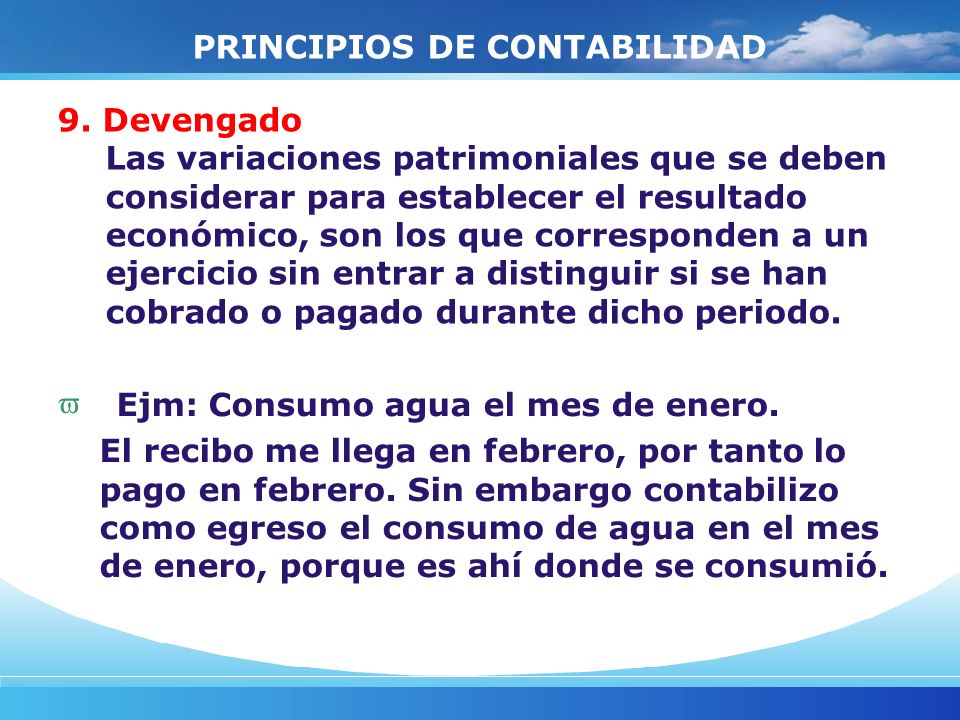 PRINCIPIOS DE CONTABILIDAD

9. Devengado
Las variaciones patrimoniales que se deben considerar para establecer el resultado económico, son los que corresponden a un ejercicio sin entrar a distinguir si se han cobrado o pagado durante dicho periodo.

ϖ Ejm: Consumo agua el mes de enero.
El recibo me llega en febrero, por tanto lo pago en febrero. Sin embargo contabilizo como egreso el consumo de agua en el mes de enero, porque es ahí donde se consumió.